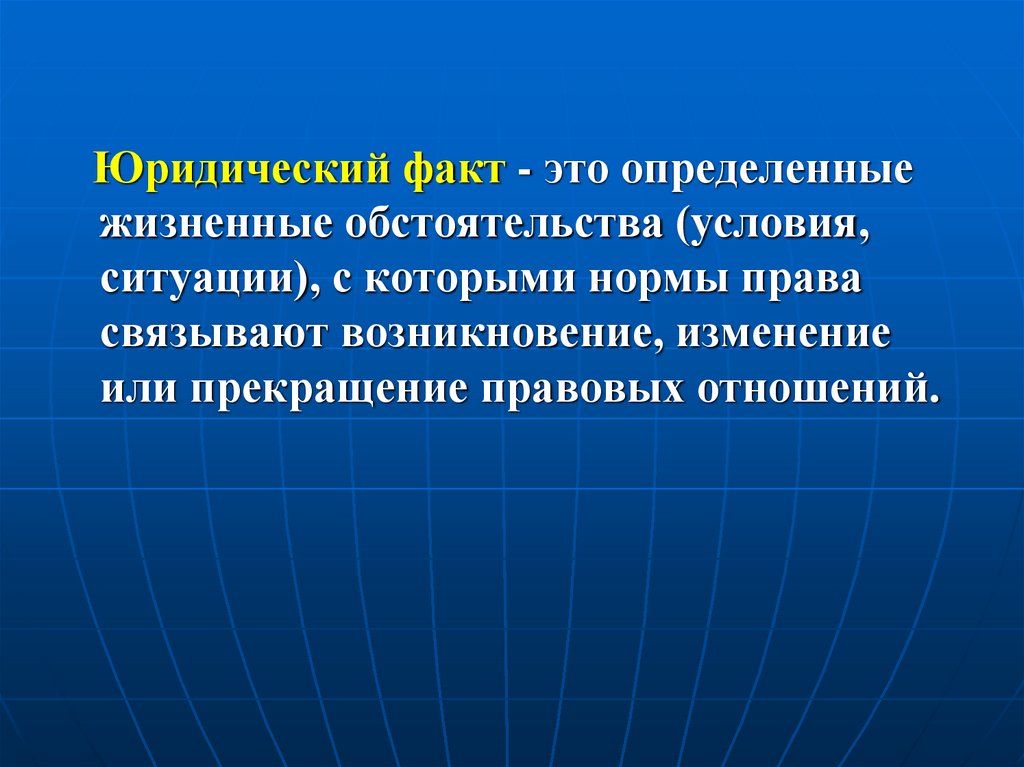 Юридический факт - это определенные жизненные обстоятельства (условия, ситуации), с которыми нормы права связывают возникновение, изменение или прекращение правовых отношений.